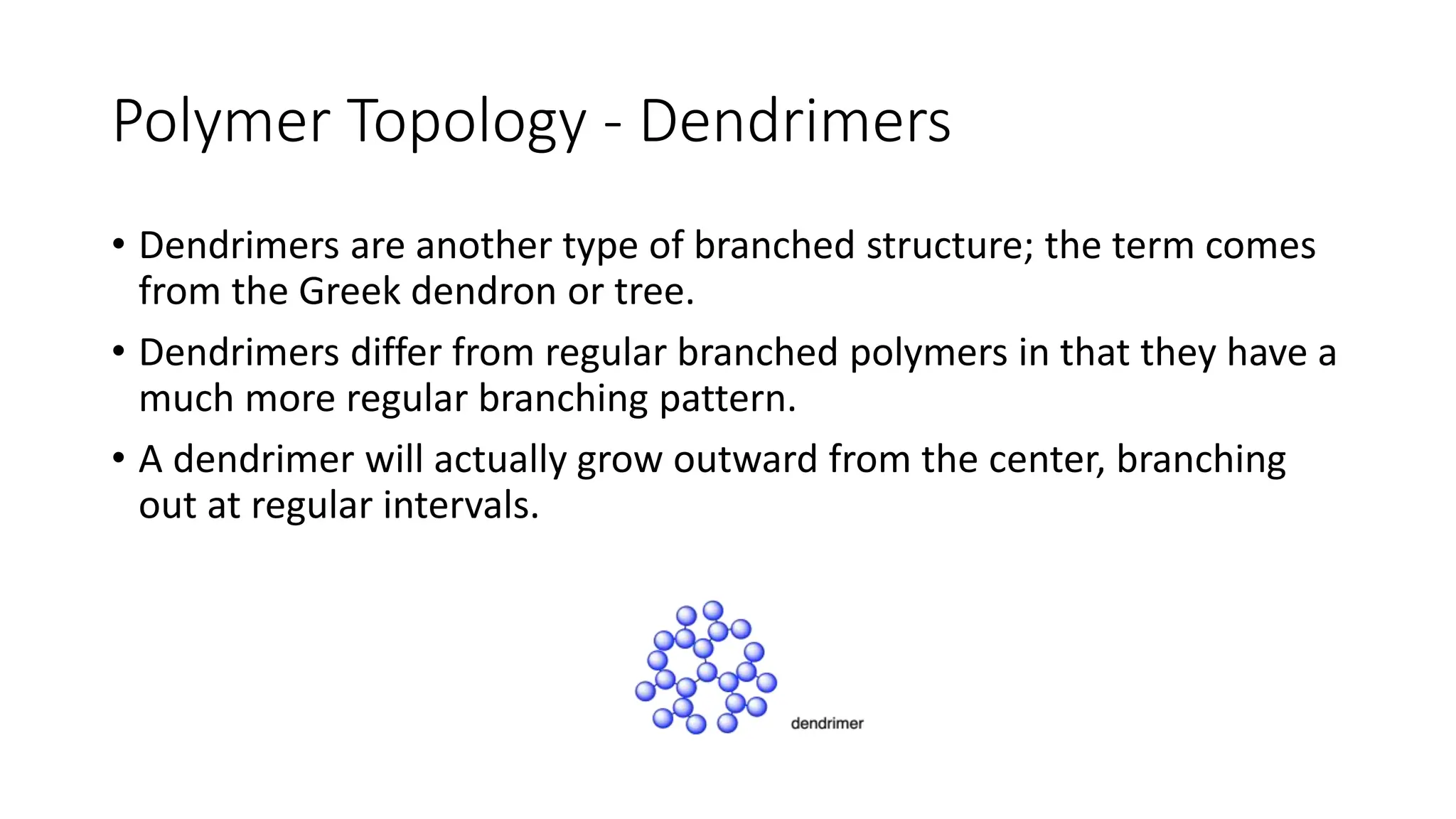 Polymer Topology - Dendrimers

• Dendrimers are another type of branched structure; the term comes from the Greek dendron or tree.

• Dendrimers differ from regular branched polymers in that they have a much more regular branching pattern.

• A dendrimer will actually grow outward from the center, branching out at regular intervals.

dendrimer